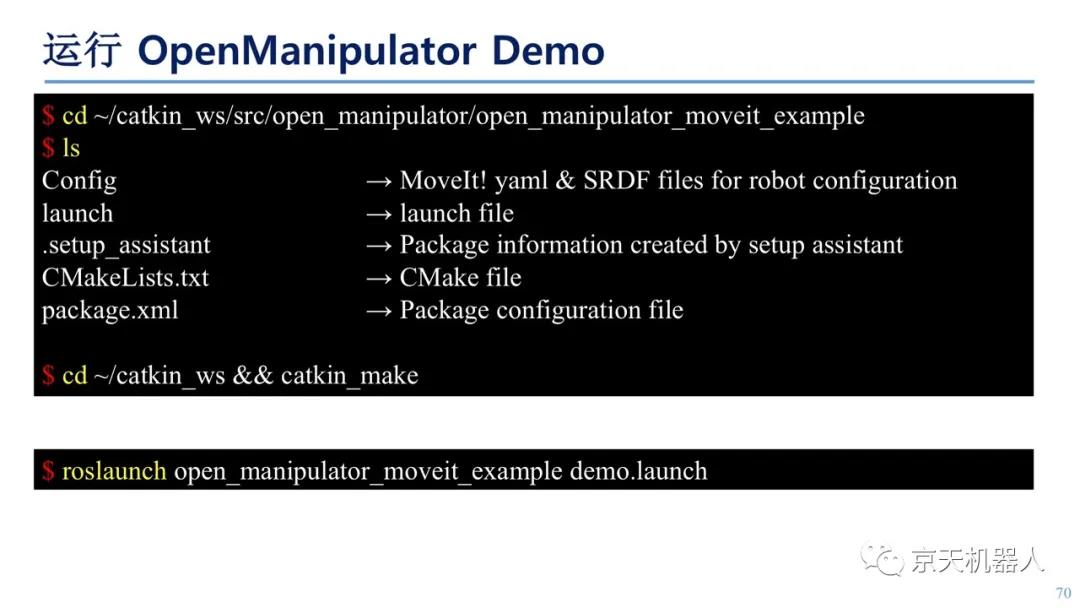 运行 OpenManipulator Demo

$ cd ~/catkin_ws/src/open_manipulator/open_manipulator_moveit_example
$ ls
Config → MoveIt! yaml & SRDF files for robot configuration
launch → launch file
.setup_assistant → Package information created by setup assistant
CMakeLists.txt → CMake file
package.xml → Package configuration file

$ cd ~/catkin_ws && catkin_make

$ roslaunch open_manipulator_moveit_example demo.launch

京天机器人

70